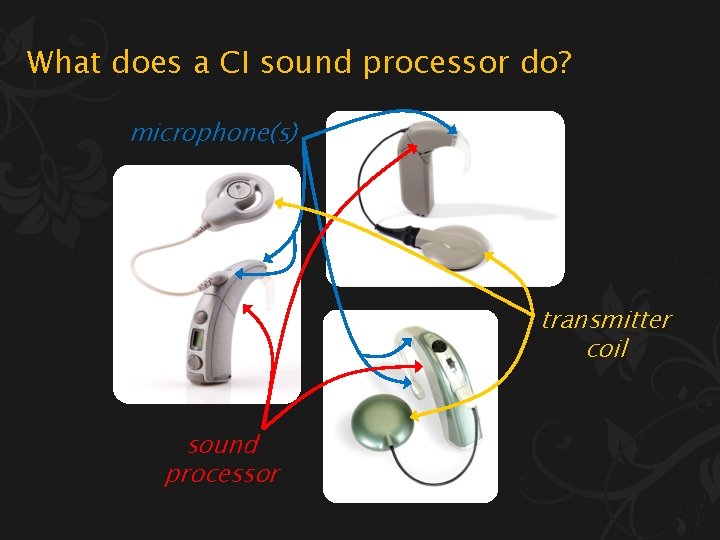 What does a CI sound processor do?

microphone(s)

transmitter coil

sound processor